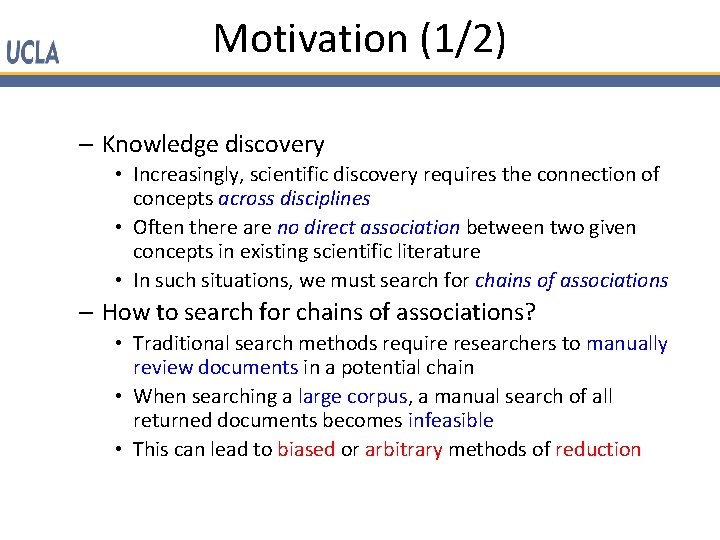 UCLA

Motivation (1/2)

– Knowledge discovery
• Increasingly, scientific discovery requires the connection of concepts across disciplines
• Often there are no direct association between two given concepts in existing scientific literature
• In such situations, we must search for chains of associations

– How to search for chains of associations?
• Traditional search methods require researchers to manually review documents in a potential chain
• When searching a large corpus, a manual search of all returned documents becomes infeasible
• This can lead to biased or arbitrary methods of reduction